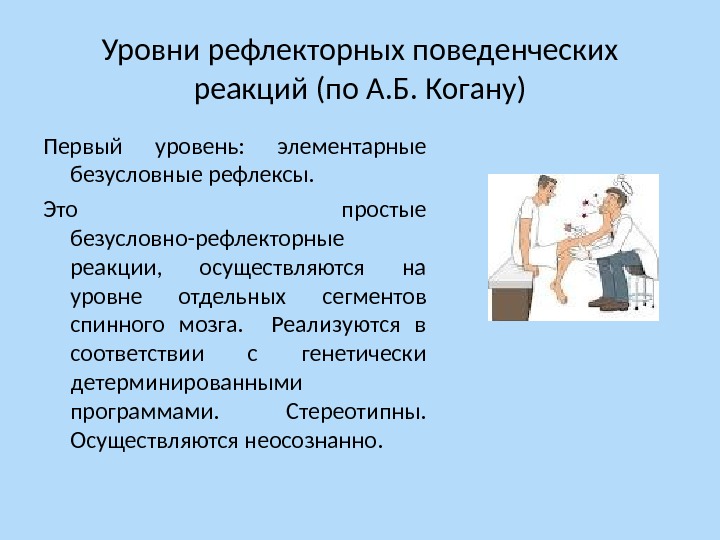 Уровни рефлекторных поведенческих реакций (по А.Б. Когану)

Первый уровень: элементарные безусловные рефлексы.

Это простые безусловно-рефлекторные реакции, осуществляются на уровне отдельных сегментов спинного мозга. Реализуются в соответствии с генетически детерминированными программами. Стереотипны. Осуществляются неосознанно.